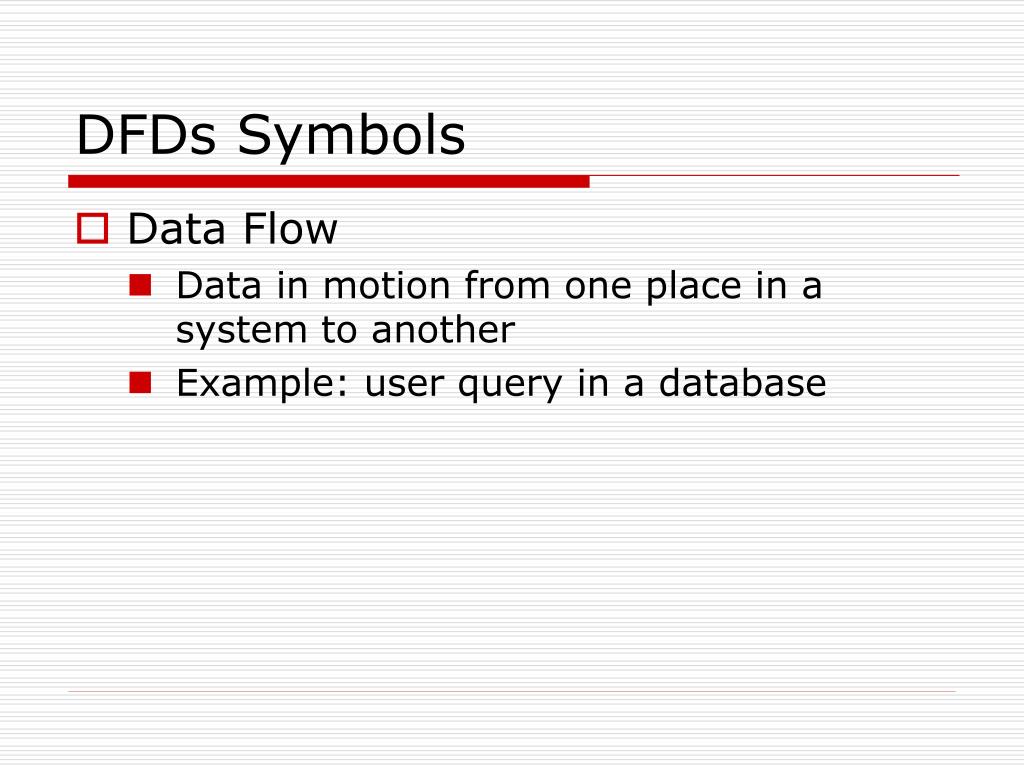 DFDs Symbols

Data Flow

Data in motion from one place in a system to another

Example: user query in a database